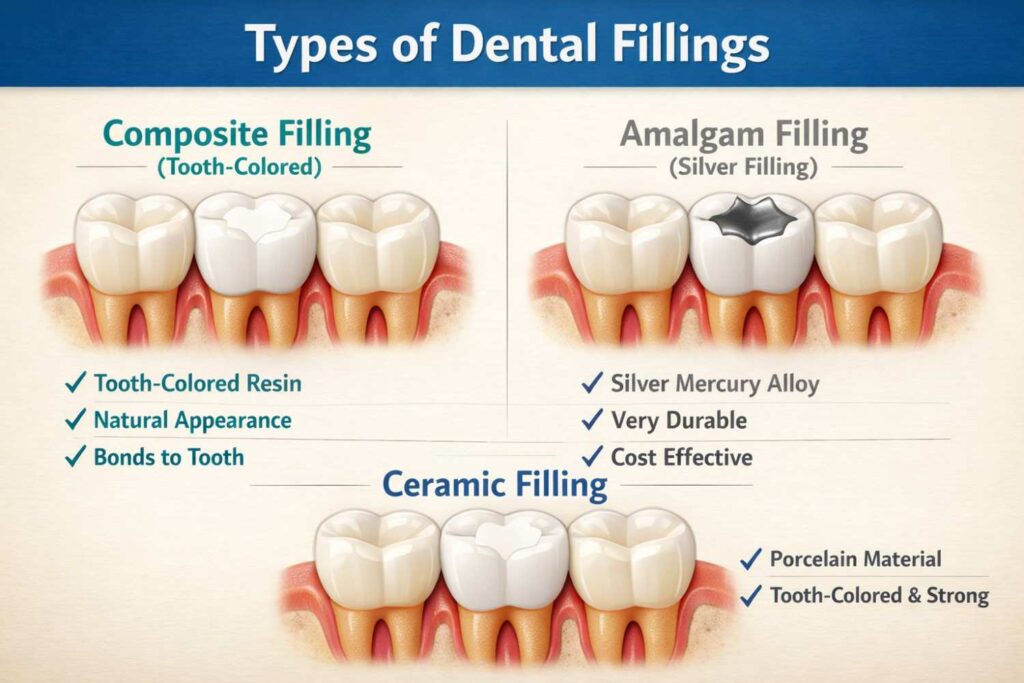 Types of Dental Fillings

Composite Filling
(Tooth-Colored)

✓ Tooth-Colored Resin
✓ Natural Appearance
✓ Bonds to Tooth

Amalgam Filling
(Silver Filling)

✓ Silver Mercury Alloy
✓ Very Durable
✓ Cost Effective

Ceramic Filling

✓ Porcelain Material
✓ Tooth-Colored & Strong